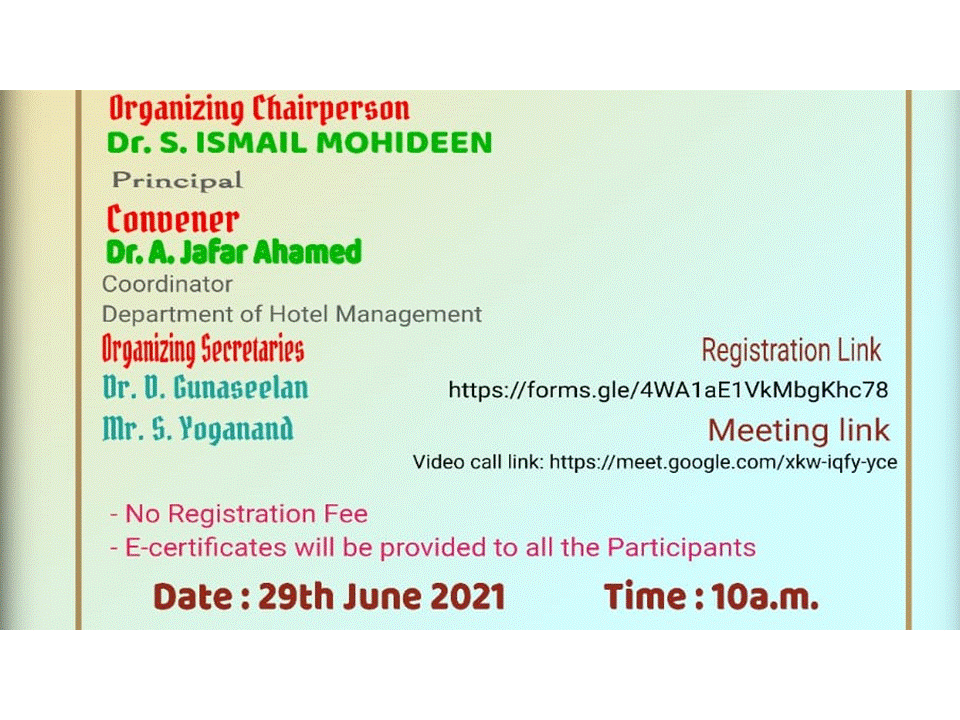 Organizing Chairperson
Dr. S. ISMAIL MOHIDEEN
Principal

Convener
Dr. A. Jafar Ahamed
Coordinator
Department of Hotel Management

Organizing Secretaries
Dr. D. Gunaseelan
Mr. S. Yoganand

Registration Link
https://forms.gle/4WA1aE1VkMbgKhc78

Meeting link
Video call link: https://meet.google.com/xkw-iqfy-yce

- No Registration Fee
- E-certificates will be provided to all the Participants

Date : 29th June 2021 Time : 10a.m.